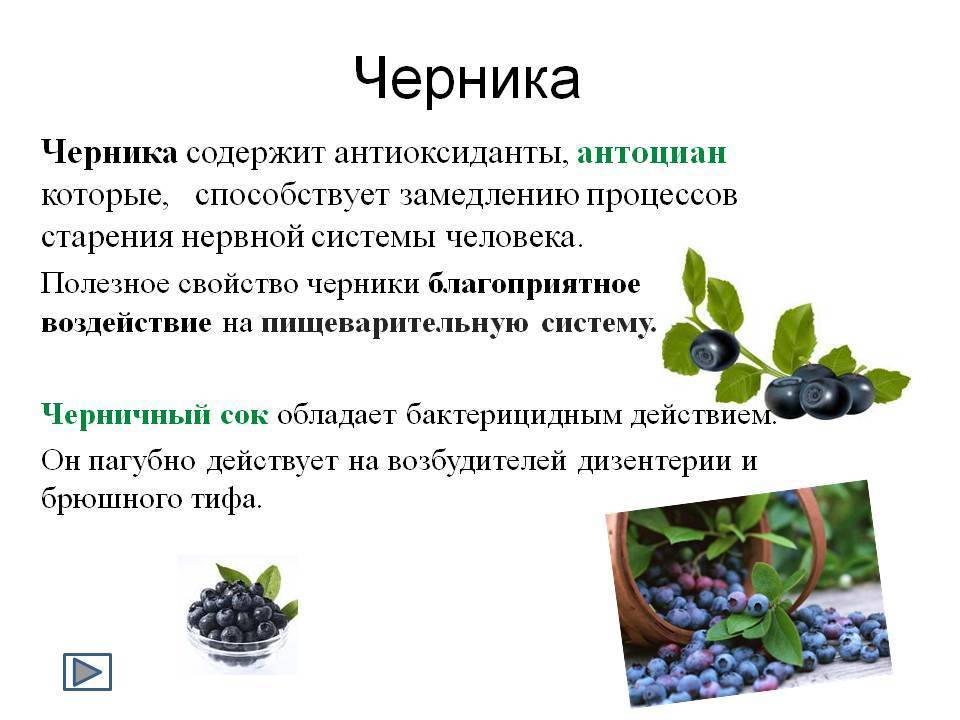 Черника

Черника содержит антиоксиданты, антоциан которые, способствует замедлению процессов старения нервной системы человека.

Полезное свойство черники благоприятное воздействие на пищеварительную систему.

Черничный сок обладает бактерицидным действием.

Он пагубно действует на возбудителей дизентерии и брюшного тифа.